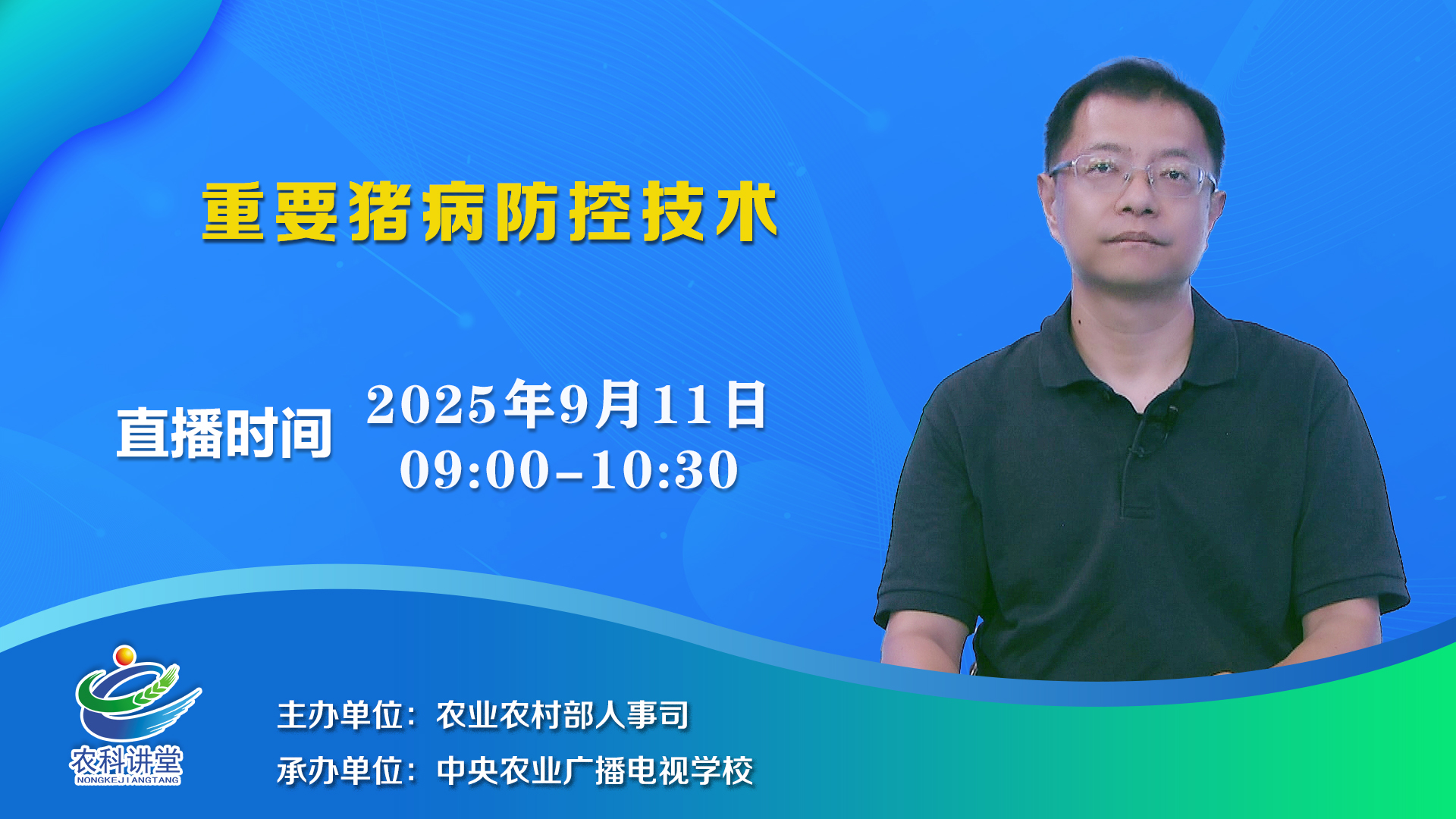 重要猪病防控技术

直播时间 2025年9月11日
09:00-10:30

农科讲堂
NONGKEJIANGTANG

主办单位：农业农村部人事司
承办单位：中央农业广播电视学校